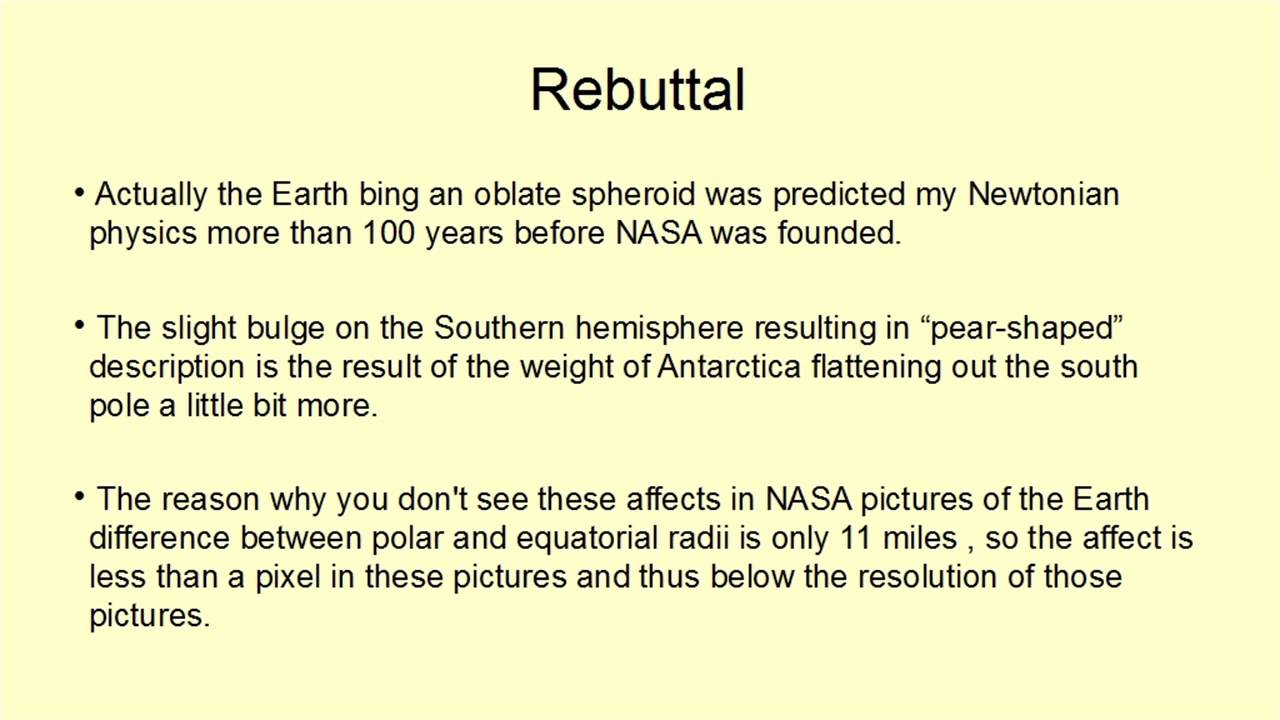 Rebuttal

• Actually the Earth bing an oblate spheroid was predicted my Newtonian physics more than 100 years before NASA was founded.

• The slight bulge on the Southern hemisphere resulting in “pear-shaped” description is the result of the weight of Antarctica flattening out the south pole a little bit more.

• The reason why you don't see these affects in NASA pictures of the Earth difference between polar and equatorial radii is only 11 miles , so the affect is less than a pixel in these pictures and thus below the resolution of those pictures.